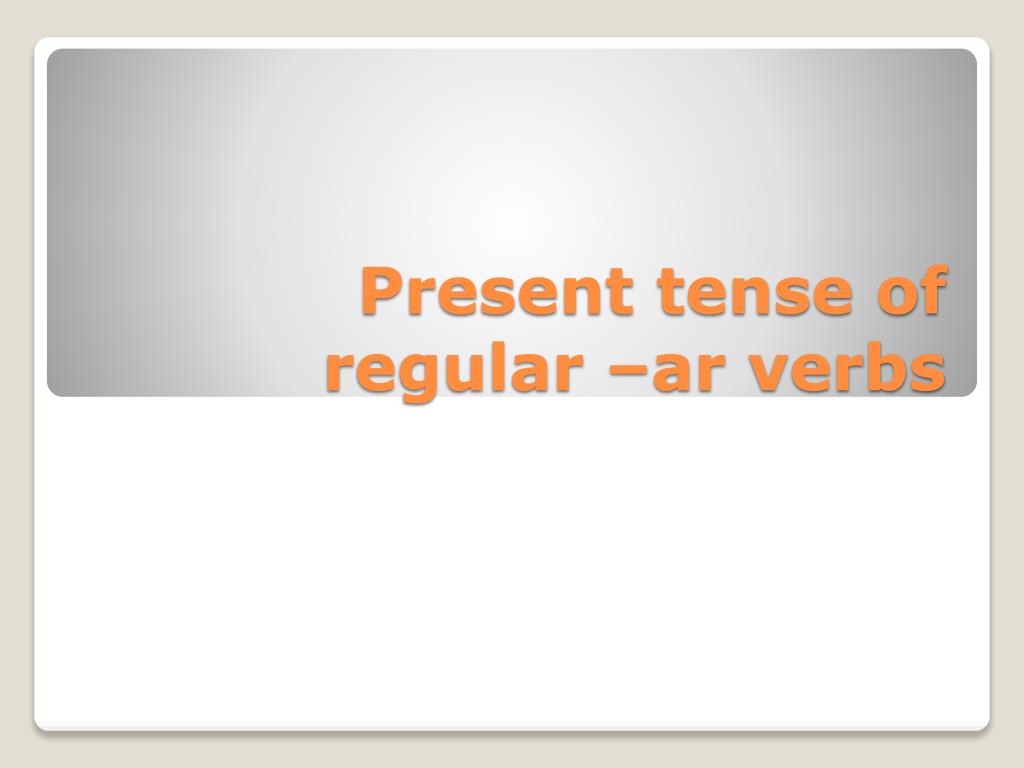 Present tense of regular –ar verbs